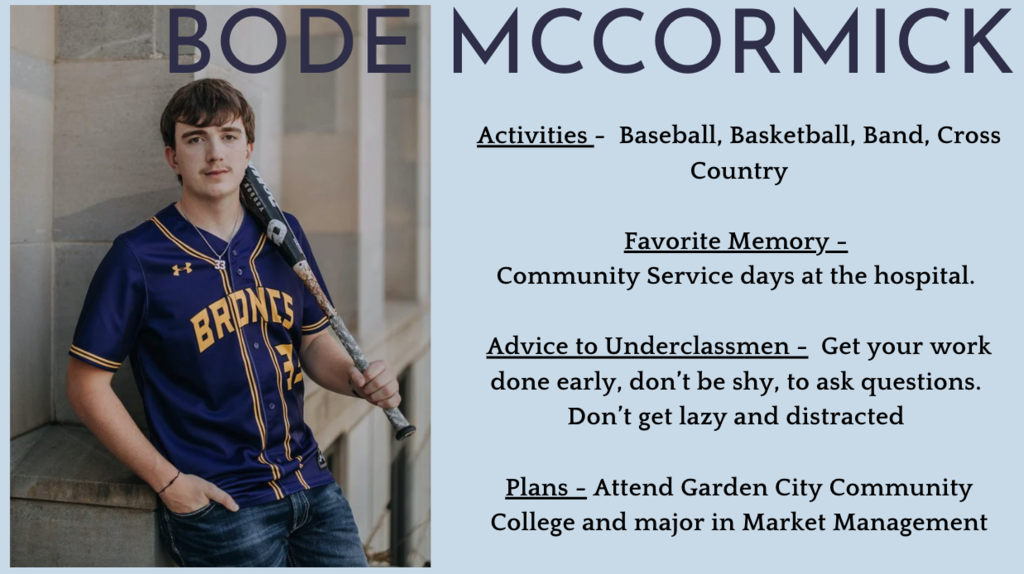 BODE MCCORMICK

Activities - Baseball, Basketball, Band, Cross Country

Favorite Memory -
Community Service days at the hospital.

Advice to Underclassmen - Get your work done early, don't be shy, to ask questions. Don't get lazy and distracted

Plans - Attend Garden City Community College and major in Market Management

BRONCS
32